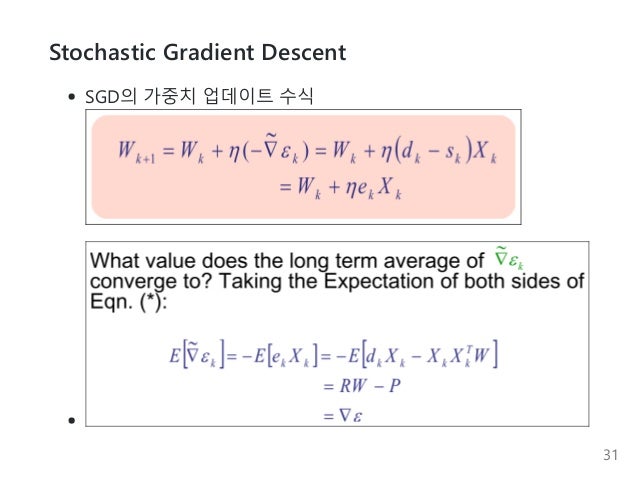 Stochastic Gradient Descent

• SGD의 가중치 업데이트 수식

$W_{k+1} = W_k + \eta(-\tilde{\nabla}\varepsilon_k) = W_k + \eta(d_k - s_k)X_k$
$= W_k + \eta e_k X_k$

What value does the long term average of $\tilde{\nabla}\varepsilon_k$ converge to? Taking the Expectation of both sides of Eqn. (*):

$E[\tilde{\nabla}\varepsilon_k] = -E[e_k X_k] = -E[d_k X_k - X_k X_k^T W]$
$= RW - P$
$= \nabla\varepsilon$

•

31